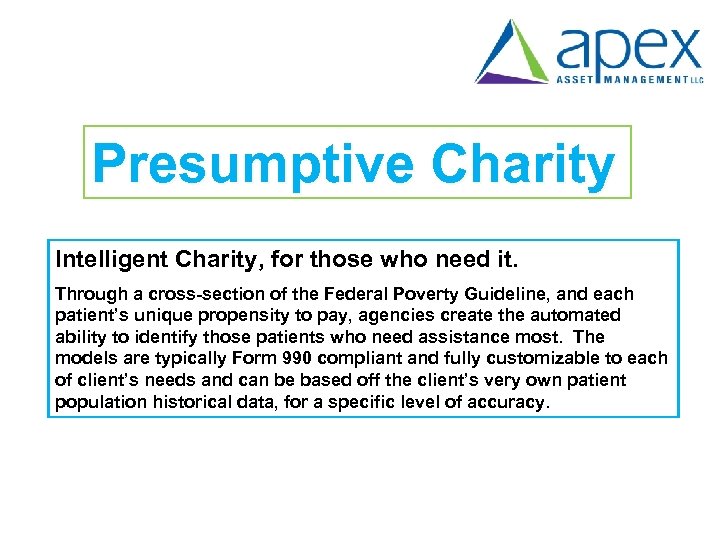 apex
ASSET MANAGEMENT LLC

Presumptive Charity

Intelligent Charity, for those who need it.

Through a cross-section of the Federal Poverty Guideline, and each patient's unique propensity to pay, agencies create the automated ability to identify those patients who need assistance most. The models are typically Form 990 compliant and fully customizable to each of client's needs and can be based off the client's very own patient population historical data, for a specific level of accuracy.